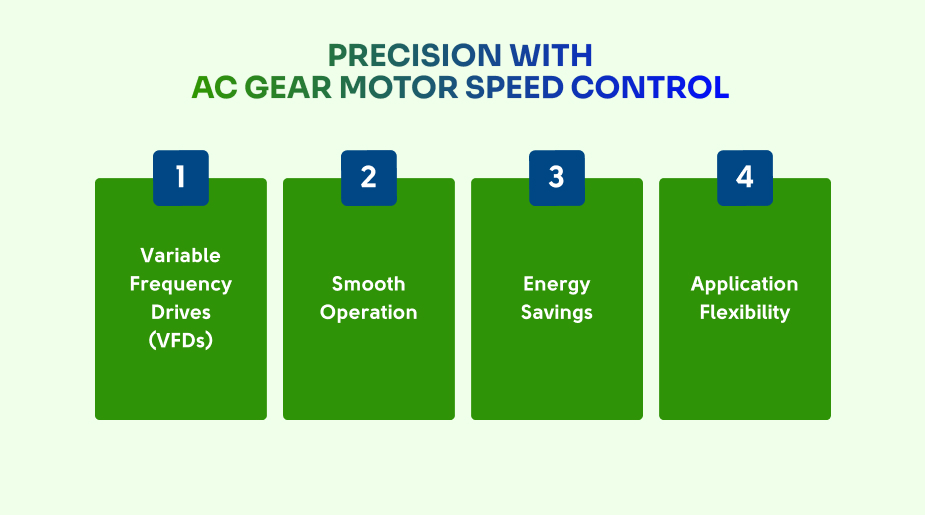 PRECISION WITH
AC GEAR MOTOR SPEED CONTROL

1

Variable Frequency Drives (VFDs)

2

Smooth Operation

3

Energy Savings

4

Application Flexibility